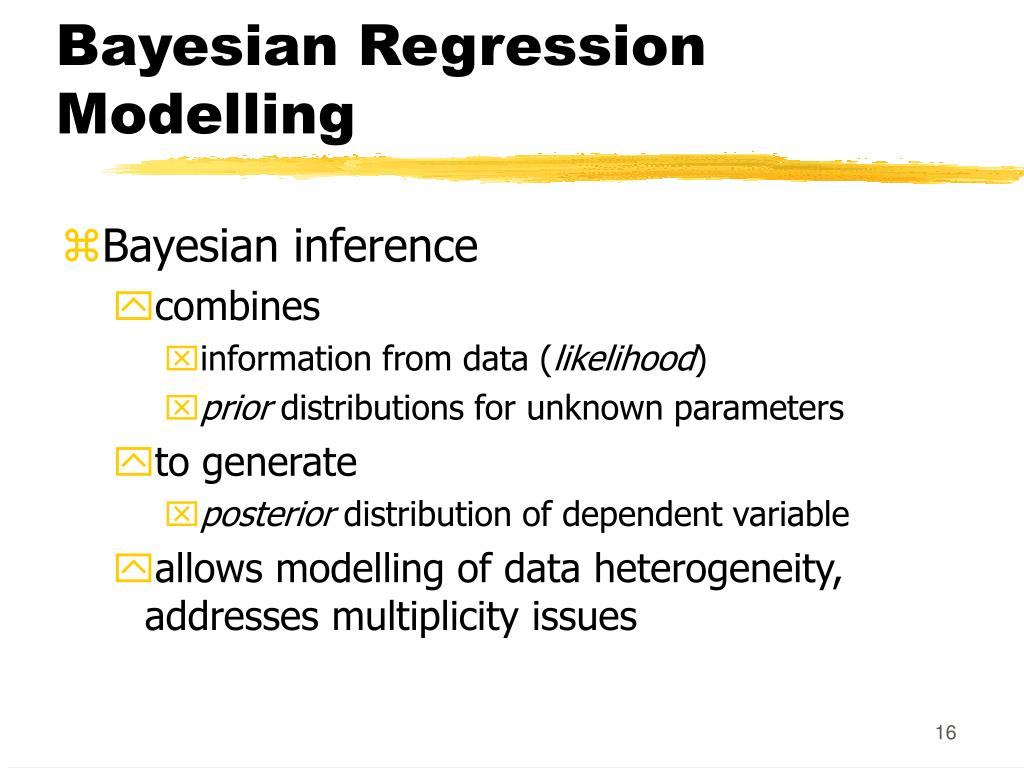 Bayesian Regression Modelling

Bayesian inference

combines

information from data (likelihood)

prior distributions for unknown parameters

to generate

posterior distribution of dependent variable

allows modelling of data heterogeneity, addresses multiplicity issues

16